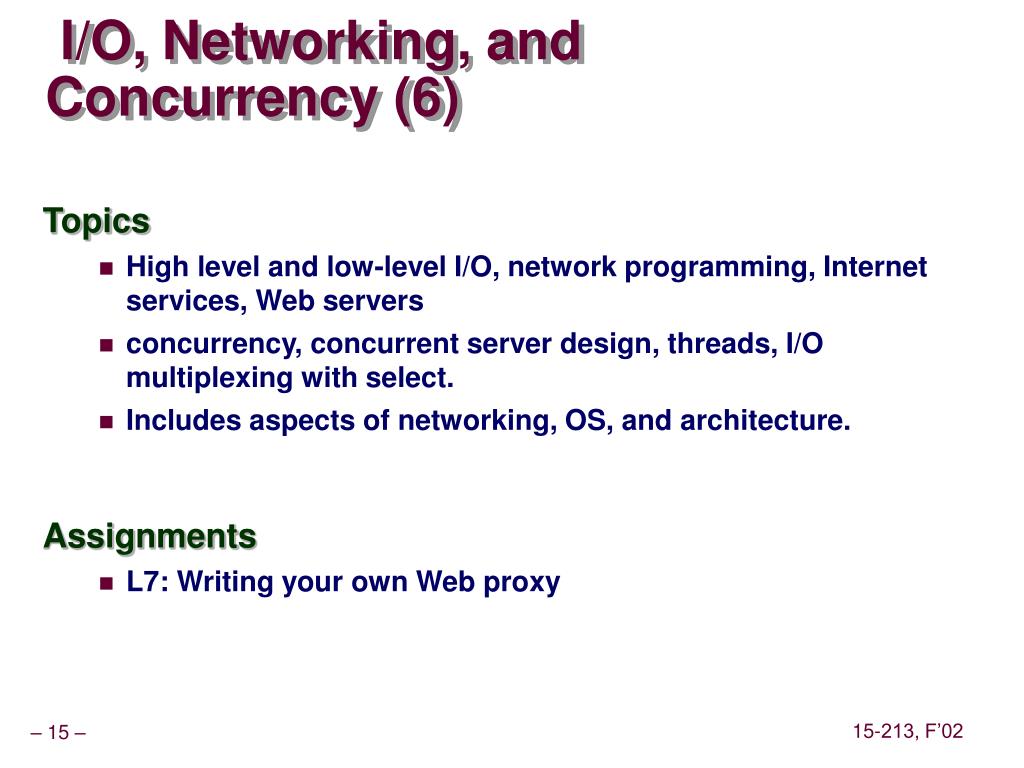 I/O, Networking, and Concurrency (6)

Topics

- High level and low-level I/O, network programming, Internet services, Web servers
- concurrency, concurrent server design, threads, I/O multiplexing with select.
- Includes aspects of networking, OS, and architecture.

Assignments

- L7: Writing your own Web proxy

– 15 –

15-213, F'02